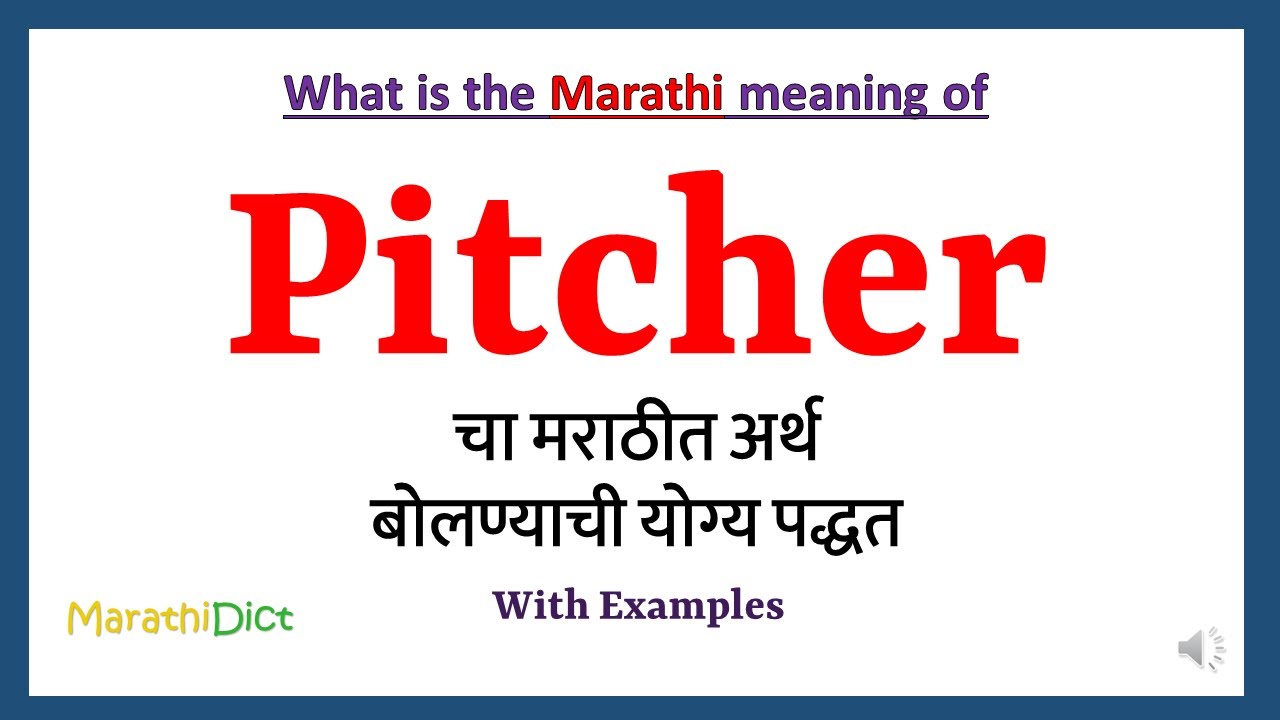 What is the Marathi meaning of

Pitcher

चा मराठीत अर्थ
बोलण्याची योग्य पद्धत

With Examples

MarathiDict